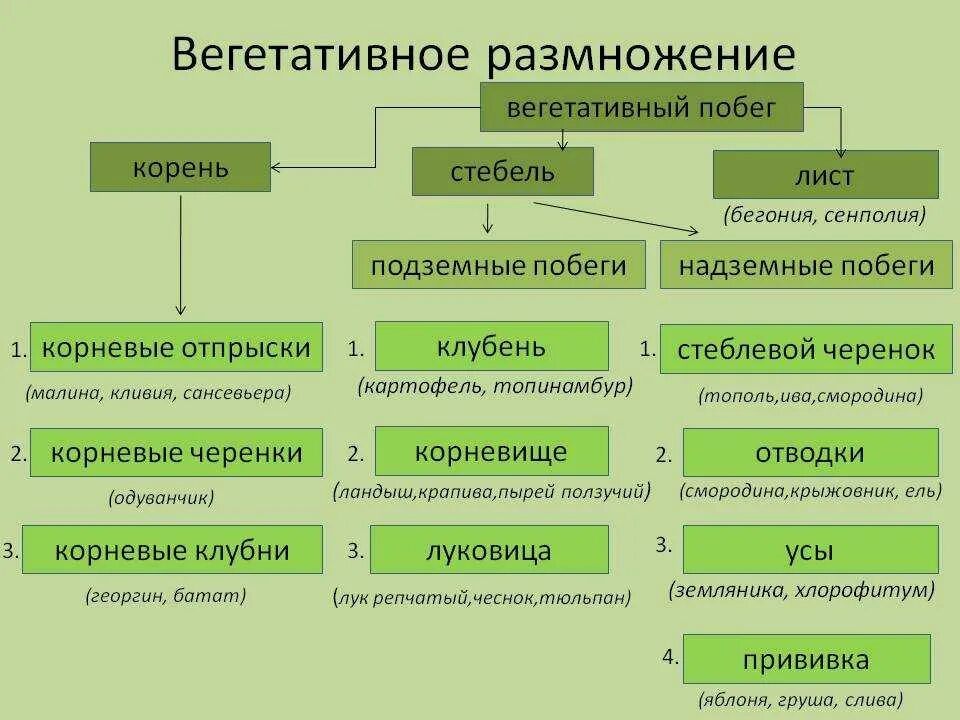 Вегетативное размножение

вегетативный побег

корень

стебель

лист

(бегония, сенполия)

подземные побеги

надземные побеги

1. корневые отпрыски
(малина, кливия, сансевьера)

2. корневые черенки
(одуванчик)

3. корневые клубни
(георгин, батат)

1. клубень
(картофель, топинамбур)

2. корневище
(ландыш,крапива,пырей ползучий)

3. луковица
(лук репчатый,чеснок,тюльпан)

1. стеблевой черенок
(тополь,ива,смородина)

2. отводки
(смородина,крыжовник, ель)

3. усы
(земляника, хлорофитум)

4. прививка
(яблоня, груша, слива)